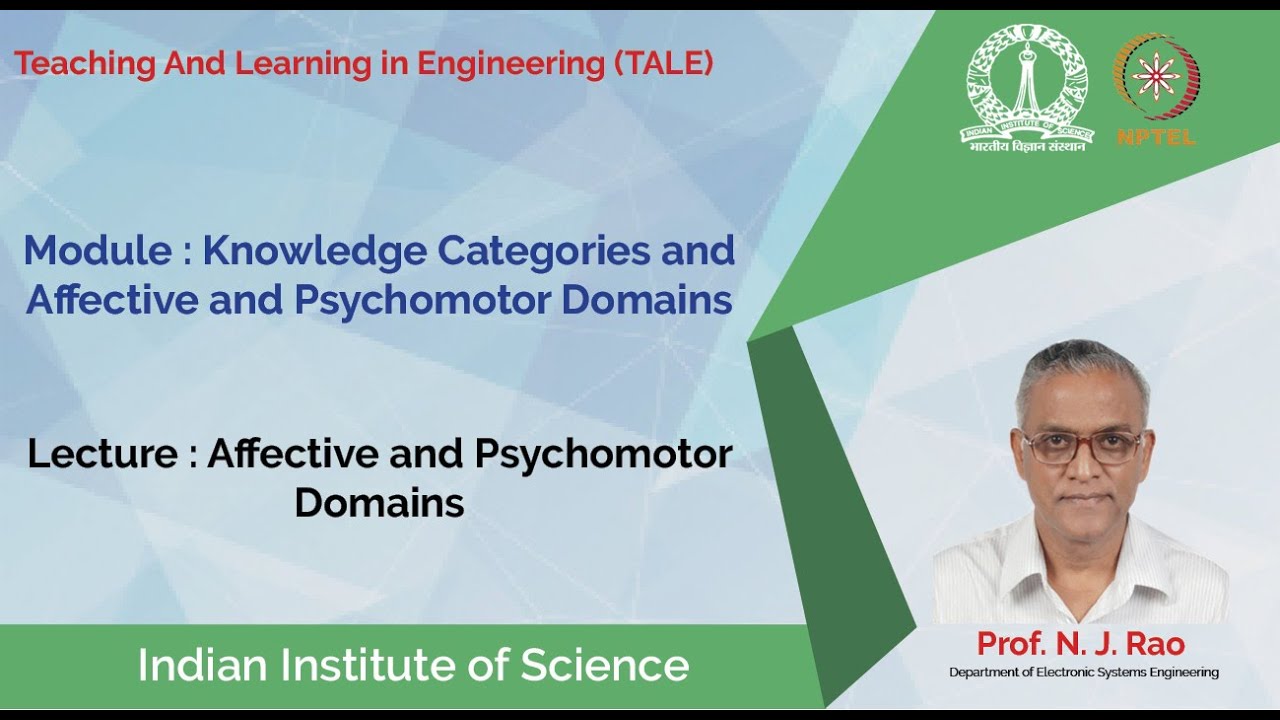 Teaching And Learning in Engineering (TALE)

INDIAN INSTITUTE OF SCIENCE
भारतीय विज्ञान संस्थान

NPTEL

Module : Knowledge Categories and Affective and Psychomotor Domains

Lecture : Affective and Psychomotor Domains

Indian Institute of Science

Prof. N. J. Rao
Department of Electronic Systems Engineering